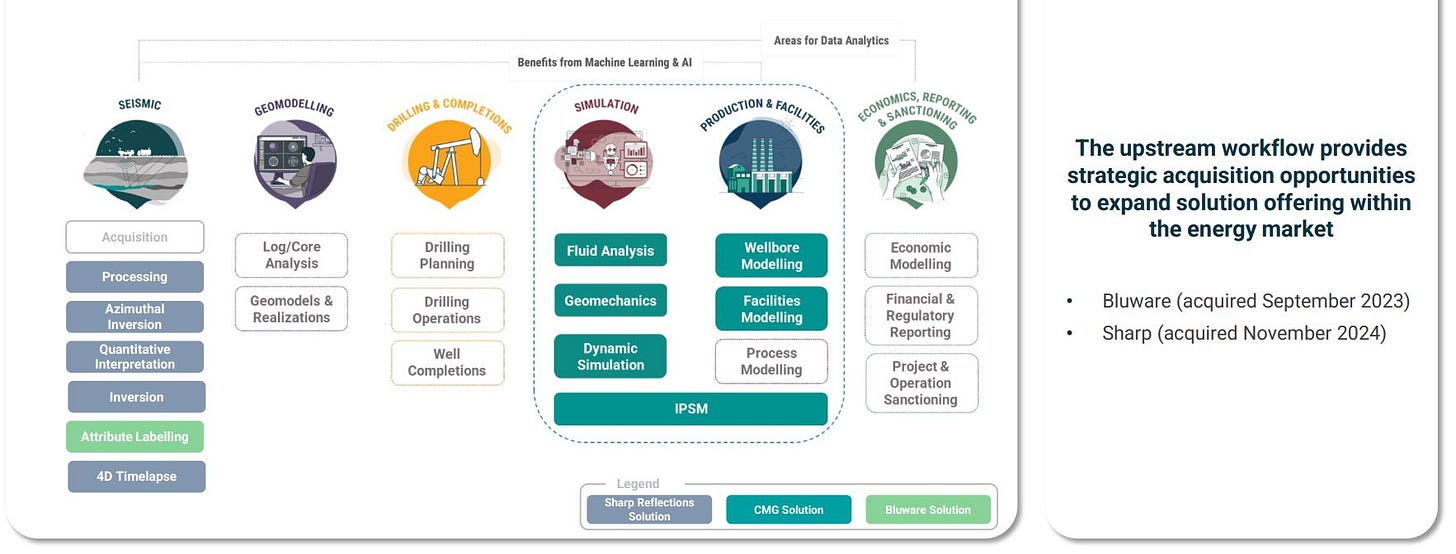 Areas for Data Analytics

Benefits from Machine Learning & AI

SEISMIC

Acquisition

Processing

Azimuthal Inversion

Quantitative Interpretation

Inversion

Attribute Labelling

4D Timelapse

GEOMODELLING

Log/Core Analysis

Geomodels & Realizations

DRILLING & COMPLETIONS

Drilling Planning

Drilling Operations

Well Completions

SIMULATION

Fluid Analysis

Geomechanics

Dynamic Simulation

PRODUCTION & FACILITIES

Wellbore Modelling

Facilities Modelling

Process Modelling

IPSM

ECONOMICS, REPORTING & SANCTIONING

Economic Modelling

Financial & Regulatory Reporting

Project & Operation Sanctioning

Legend

Sharp Reflections Solution

CMG Solution

Bluware Solution

The upstream workflow provides strategic acquisition opportunities to expand solution offering within the energy market

• Bluware (acquired September 2023)
• Sharp (acquired November 2024)